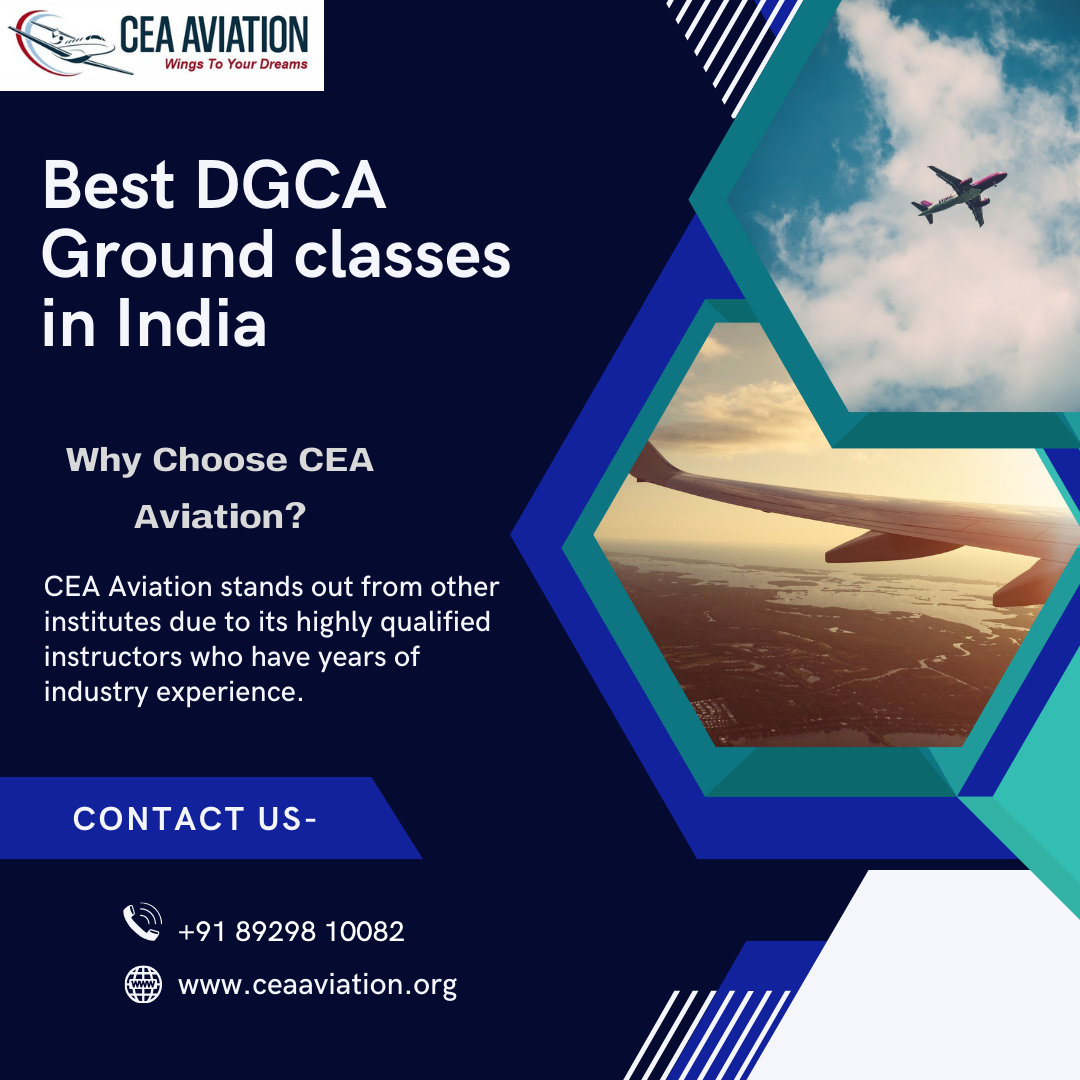 CEA AVIATION
Wings To Your Dreams

Best DGCA Ground classes in India

Why Choose CEA Aviation?

CEA Aviation stands out from other institutes due to its highly qualified instructors who have years of industry experience.

CONTACT US-

+91 89298 10082

www.ceaaviation.org